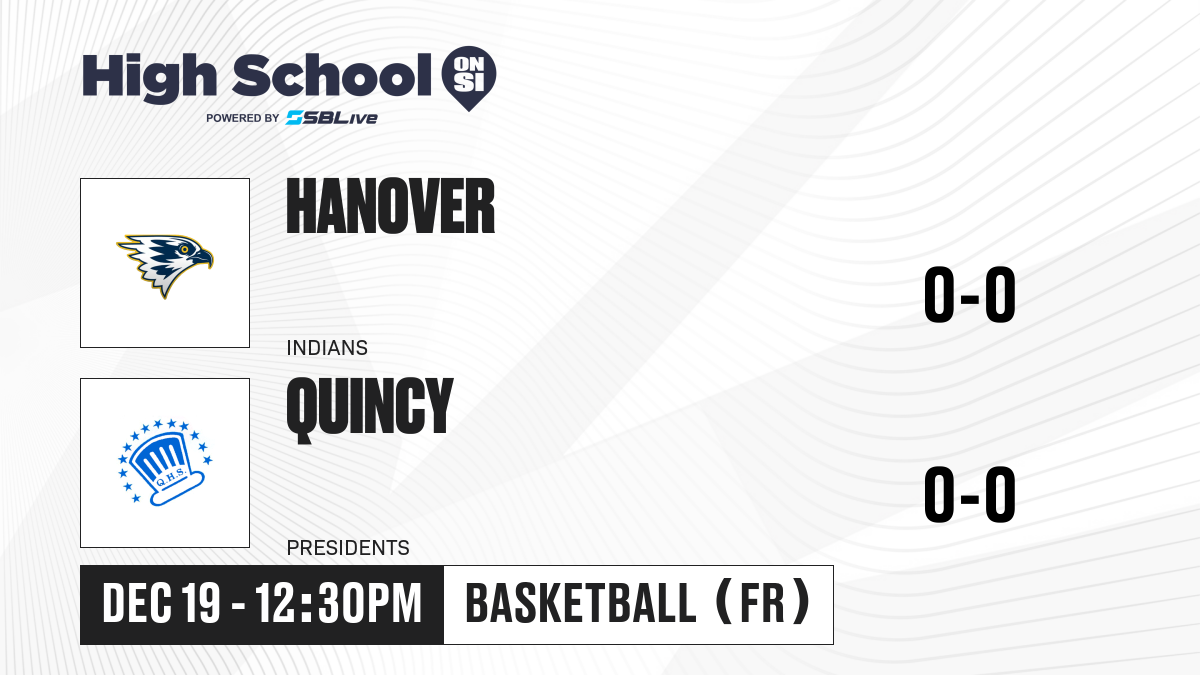 High School ON SI
POWERED BY SBLive

HANOVER
INDIANS
0-0

Q.H.S.
QUINCY
PRESIDENTS
0-0

DEC 19 - 12:30PM
BASKETBALL (FR)